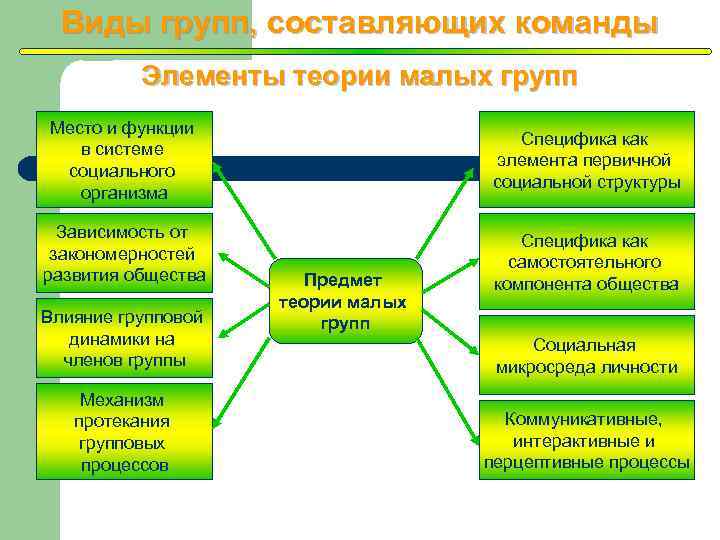 Виды групп, составляющих команды

Элементы теории малых групп

Место и функции в системе социального организма

Зависимость от закономерностей развития общества

Влияние групповой динамики на членов группы

Механизм протекания групповых процессов

Предмет теории малых групп

Специфика как элемента первичной социальной структуры

Специфика как самостоятельного компонента общества

Социальная микросреда личности

Коммуникативные, интерактивные и перцептивные процессы